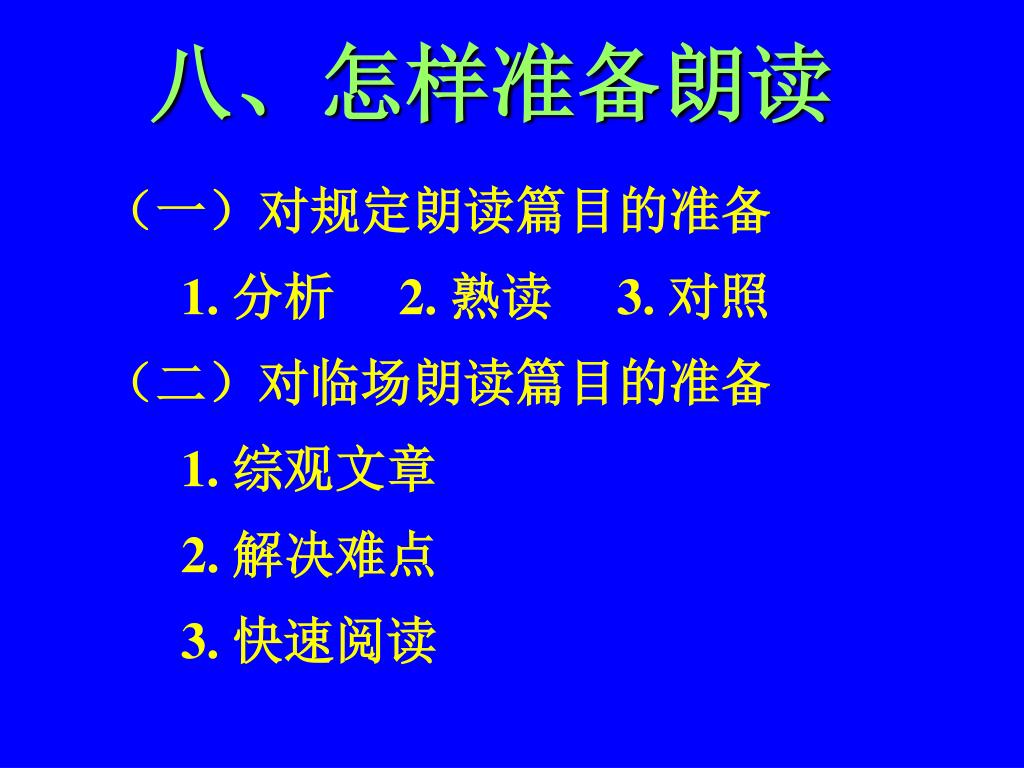 八、怎样准备朗读

（一）对规定朗读篇目的准备

1. 分析　2. 熟读　3. 对照

（二）对临场朗读篇目的准备

1. 综观文章

2. 解决难点

3. 快速阅读